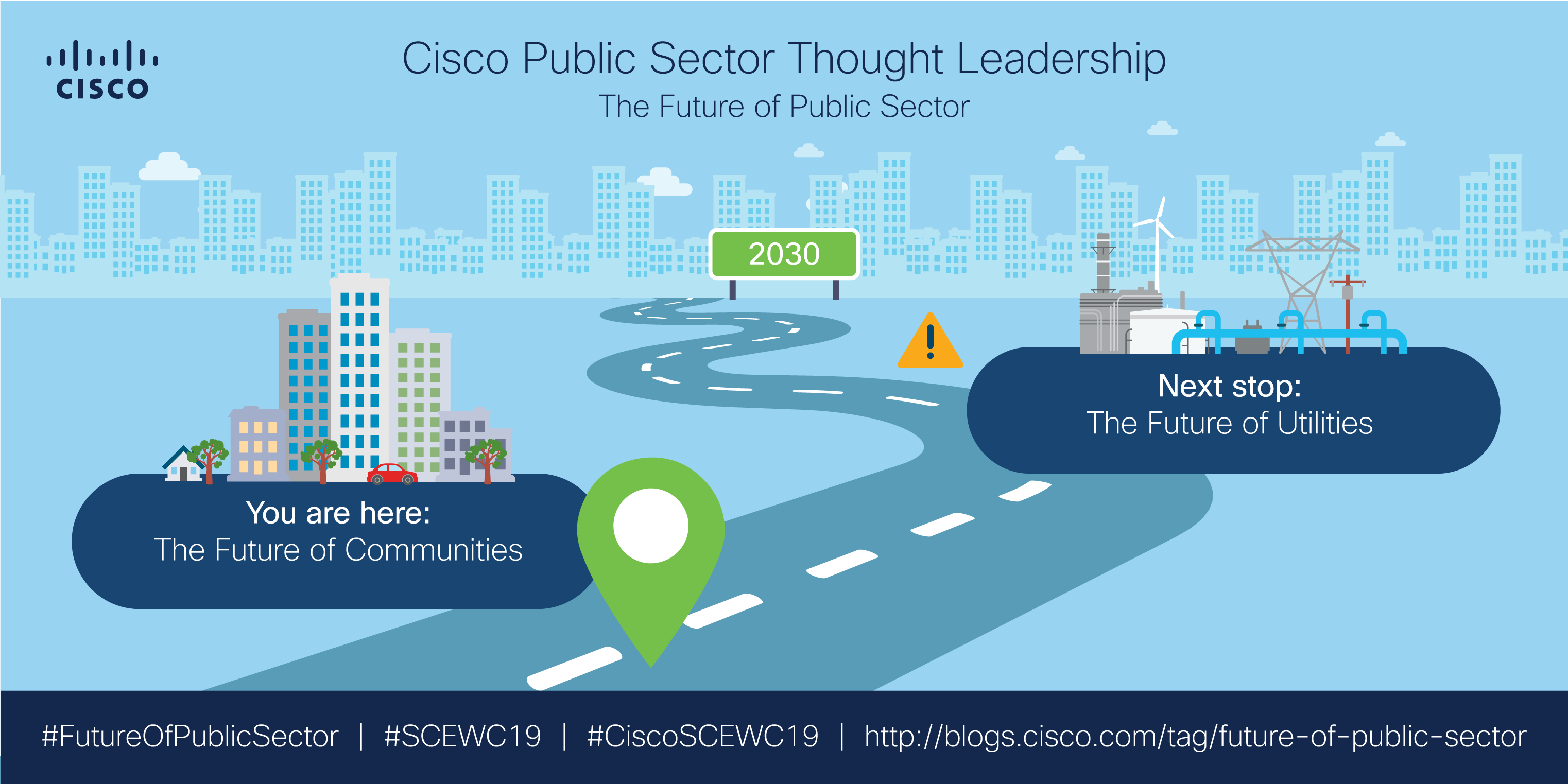 CISCO

Cisco Public Sector Thought Leadership
The Future of Public Sector

2030

You are here:
The Future of Communities

Next stop:
The Future of Utilities

#FutureOfPublicSector | #SCEWC19 | #CiscoSCEWC19 | http://blogs.cisco.com/tag/future-of-public-sector